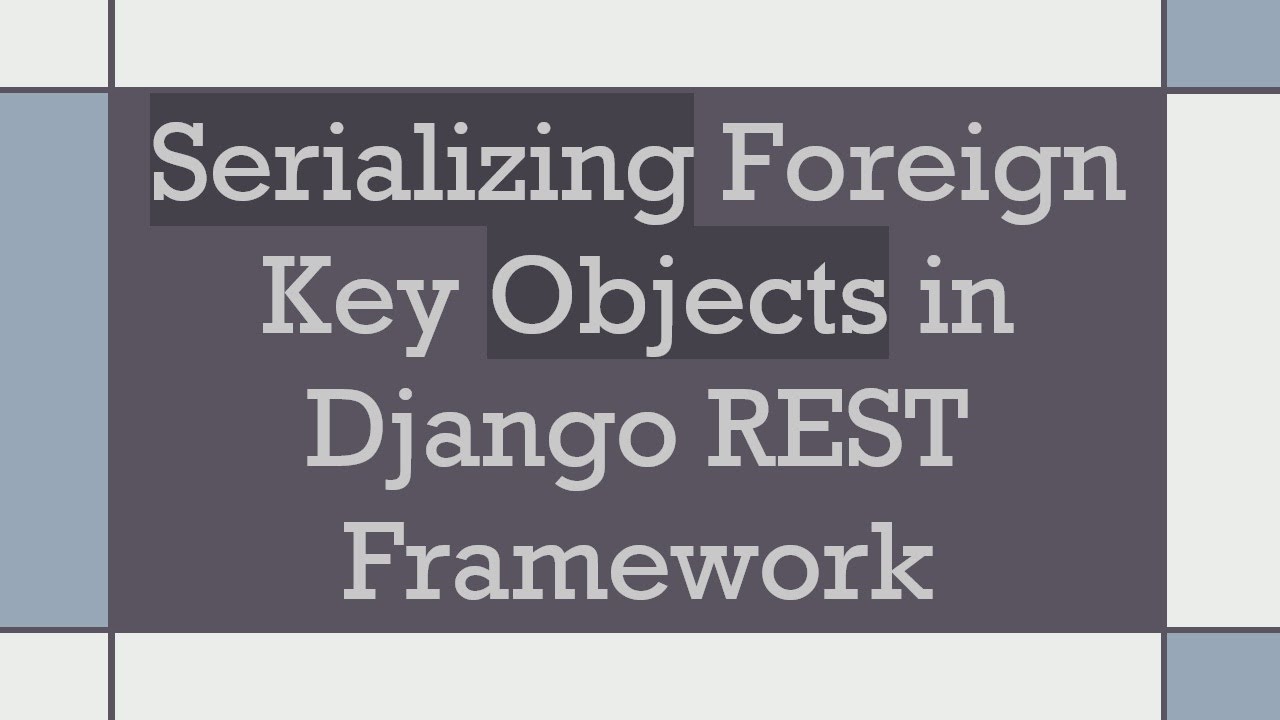 Serializing Foreign Key Objects in Django REST Framework